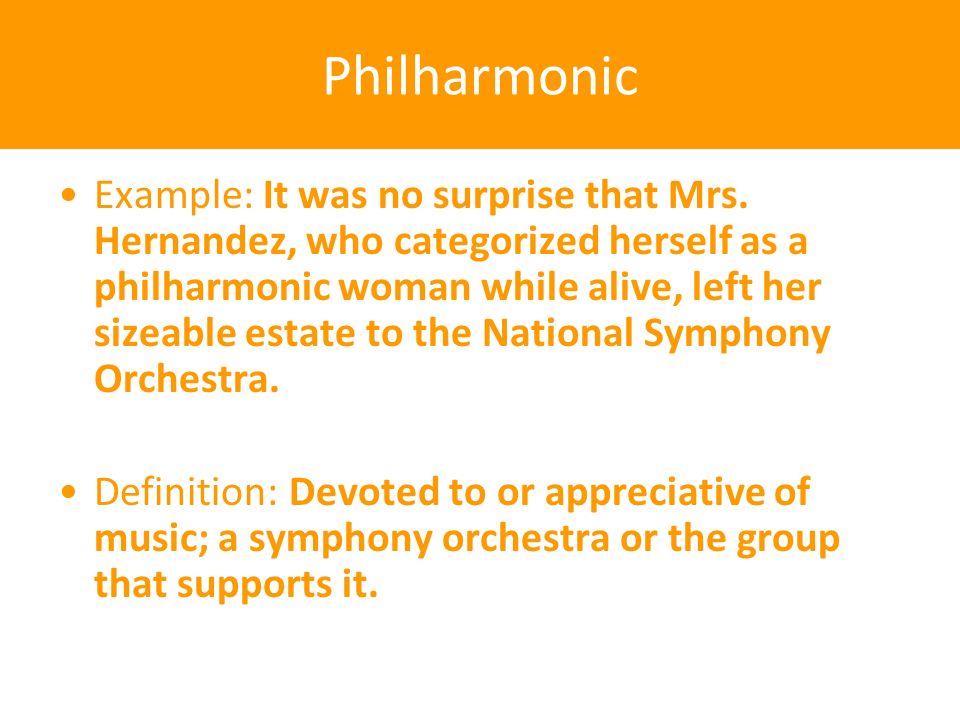 Philharmonic

• Example: It was no surprise that Mrs. Hernandez, who categorized herself as a philharmonic woman while alive, left her sizeable estate to the National Symphony Orchestra.

• Definition: Devoted to or appreciative of music; a symphony orchestra or the group that supports it.